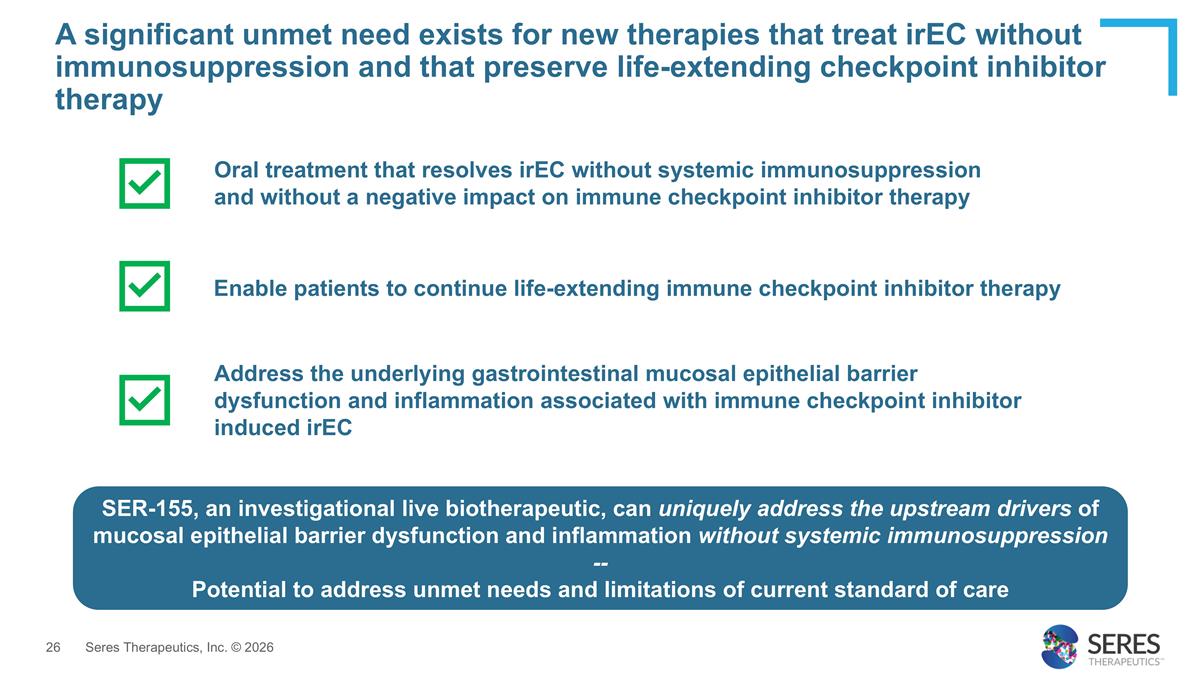 A significant unmet need exists for new therapies that treat irEC without immunosuppression and that preserve life-extending checkpoint inhibitor therapy

☑ Oral treatment that resolves irEC without systemic immunosuppression and without a negative impact on immune checkpoint inhibitor therapy

☑ Enable patients to continue life-extending immune checkpoint inhibitor therapy

☑ Address the underlying gastrointestinal mucosal epithelial barrier dysfunction and inflammation associated with immune checkpoint inhibitor induced irEC

SER-155, an investigational live biotherapeutic, can uniquely address the upstream drivers of mucosal epithelial barrier dysfunction and inflammation without systemic immunosuppression
--
Potential to address unmet needs and limitations of current standard of care

26 Seres Therapeutics, Inc. © 2026

SERES THERAPEUTICS™